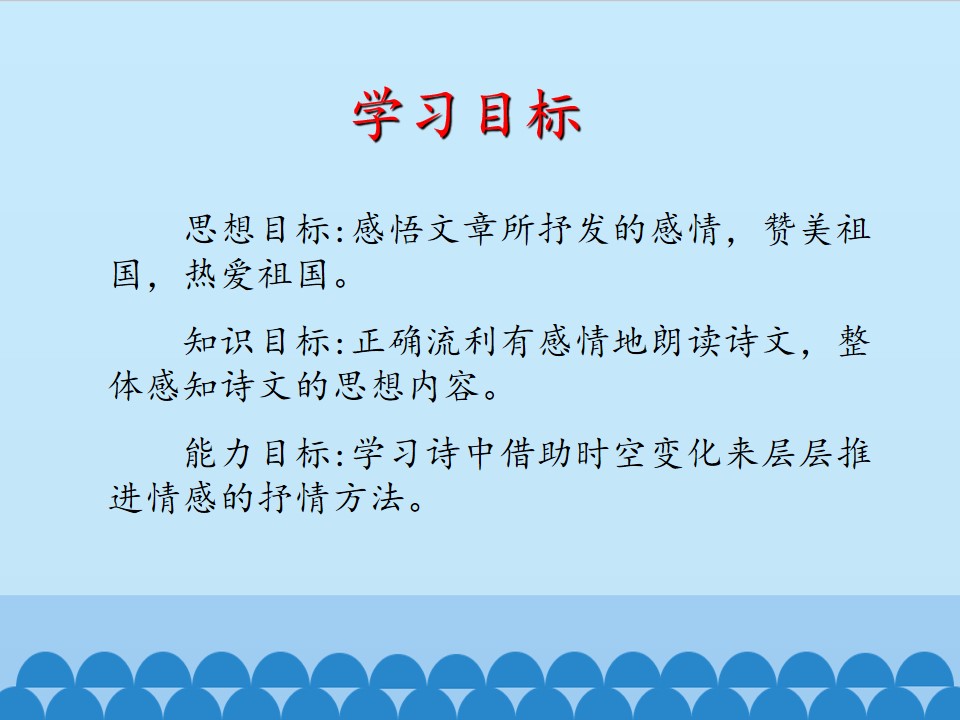 学习目标

思想目标:感悟文章所抒发的感情，赞美祖国，热爱祖国。

知识目标:正确流利有感情地朗读诗文，整体感知诗文的思想内容。

能力目标:学习诗中借助时空变化来层层推进情感的抒情方法。